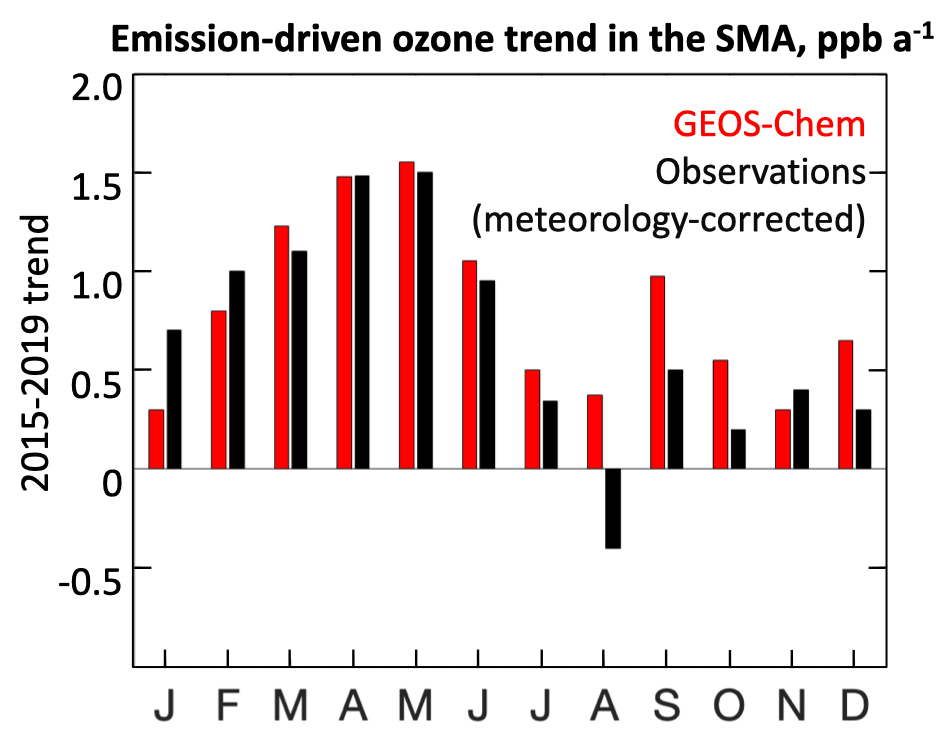 Emission-driven ozone trend in the SMA, ppb $a^{-1}$

GEOS-Chem
Observations
(meteorology-corrected)

2015-2019 trend

2.0
1.5
1.0
0.5
0
-0.5

J F M A M J J A S O N D